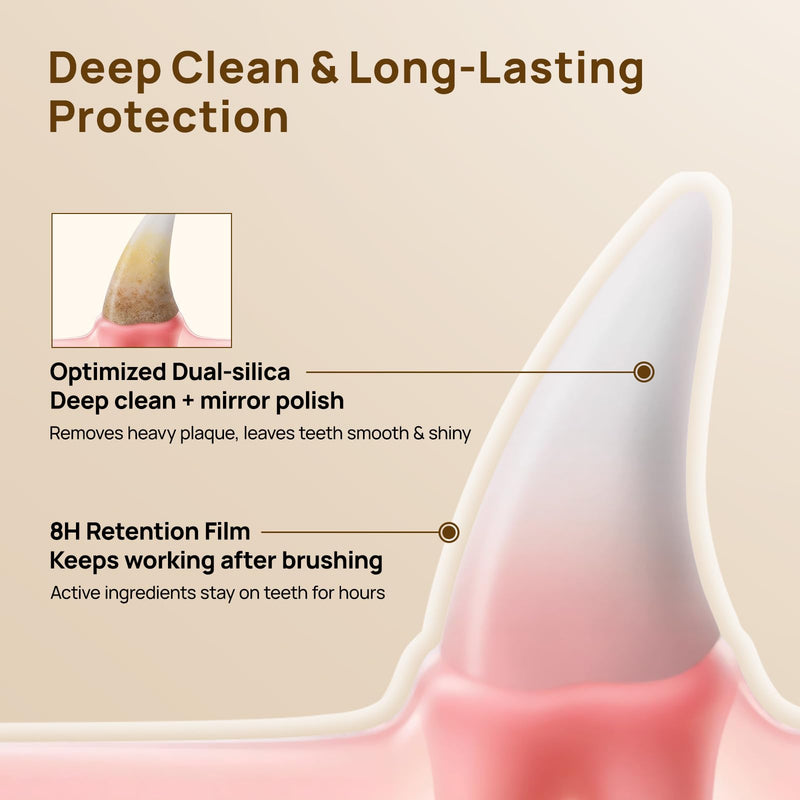 Deep Clean & Long-Lasting Protection

Optimized Dual-silica
Deep clean + mirror polish

Removes heavy plaque, leaves teeth smooth & shiny

8H Retention Film
Keeps working after brushing

Active ingredients stay on teeth for hours